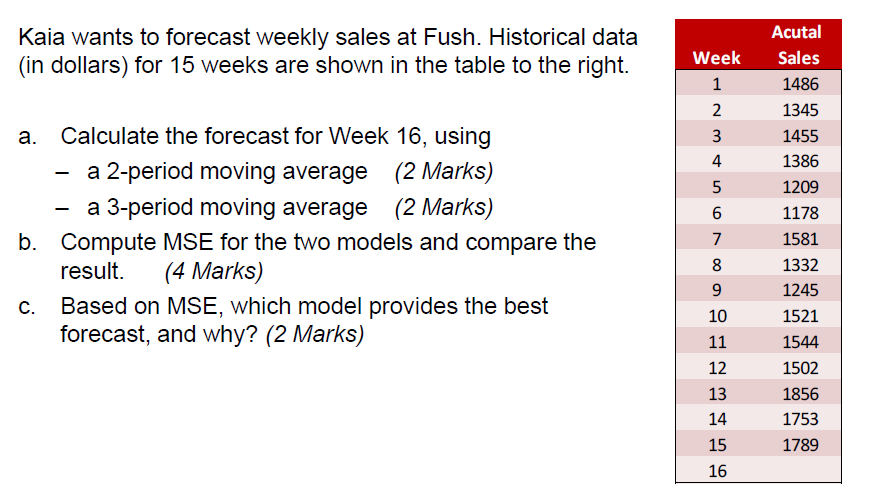 Kaia wants to forecast weekly sales at Fush. Historical data (in dollars) for 15 weeks are shown in the table to the right.

a. Calculate the forecast for Week 16, using
– a 2-period moving average (2 Marks)
– a 3-period moving average (2 Marks)

b. Compute MSE for the two models and compare the result. (4 Marks)

c. Based on MSE, which model provides the best forecast, and why? (2 Marks)

| Week | Acutal Sales |
|---|---|
| 1 | 1486 |
| 2 | 1345 |
| 3 | 1455 |
| 4 | 1386 |
| 5 | 1209 |
| 6 | 1178 |
| 7 | 1581 |
| 8 | 1332 |
| 9 | 1245 |
| 10 | 1521 |
| 11 | 1544 |
| 12 | 1502 |
| 13 | 1856 |
| 14 | 1753 |
| 15 | 1789 |
| 16 | |